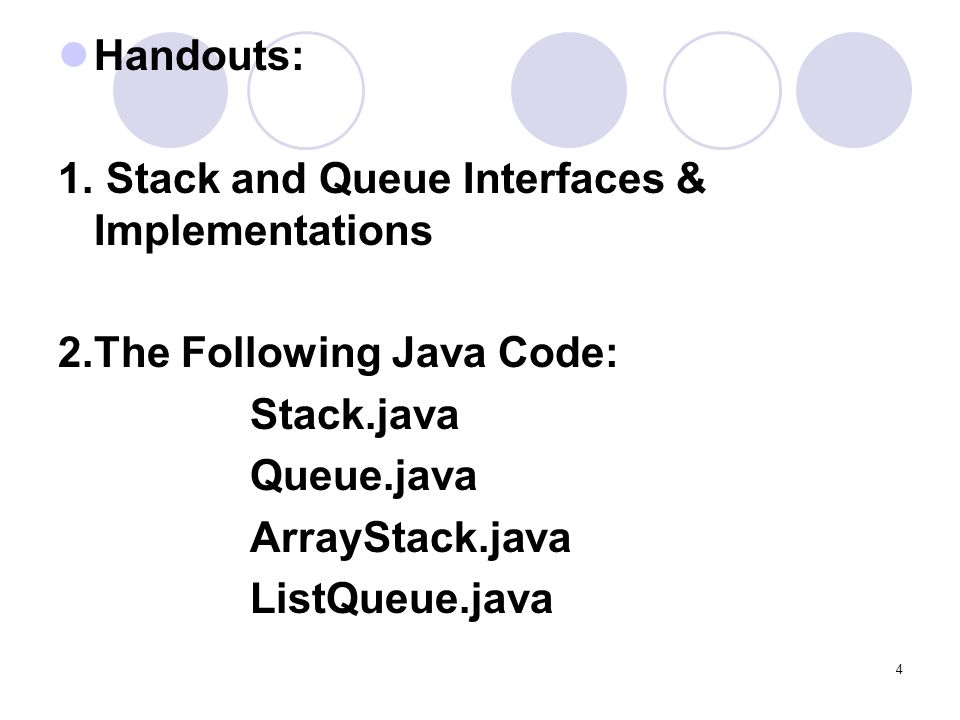 Handouts:

1. Stack and Queue Interfaces & Implementations

2.The Following Java Code:
Stack.java
Queue.java
ArrayStack.java
ListQueue.java

4